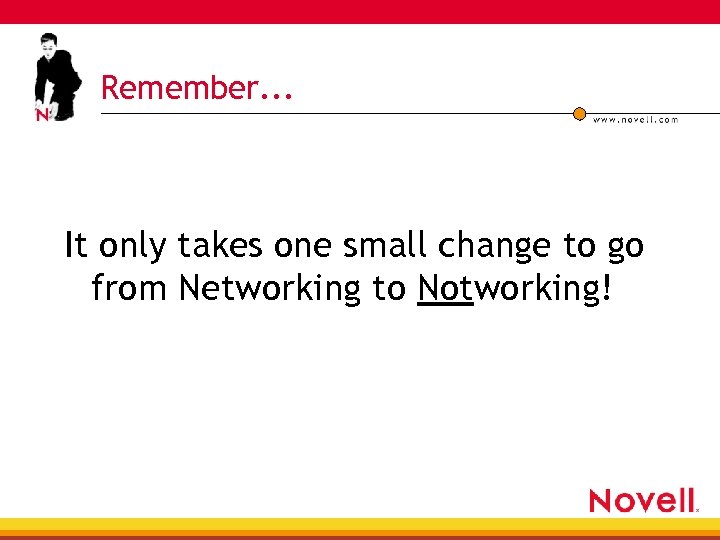 N

Remember...

www.novell.com

It only takes one small change to go from Networking to Notworking!

Novell.